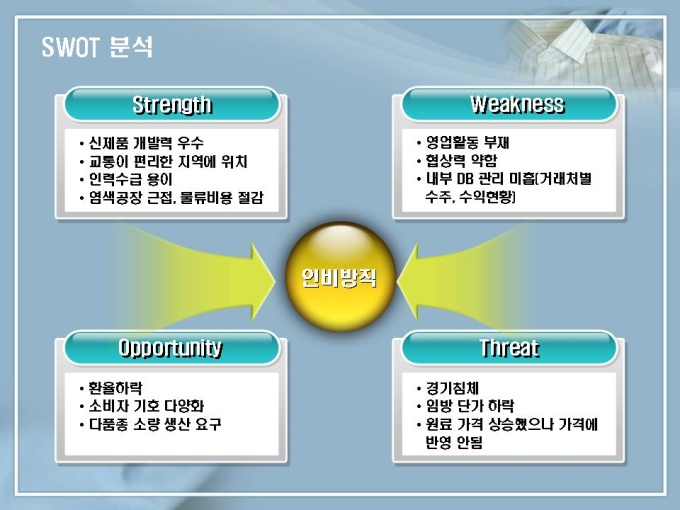 SWOT 분석

Strength

• 신제품 개발력 우수
• 교통이 편리한 지역에 위치
• 인력수급 용이
• 염색공장 근접, 물류비용 절감

Weakness

• 영업활동 부재
• 협상력 약함
• 내부 DB 관리 미흡(거래처별 수주, 수익현황)

인비방직

Opportunity

• 환율하락
• 소비자 기호 다양화
• 다품종 소량 생산 요구

Threat

• 경기침체
• 임방 단가 하락
• 원료 가격 상승했으나 가격에 반영 안됨